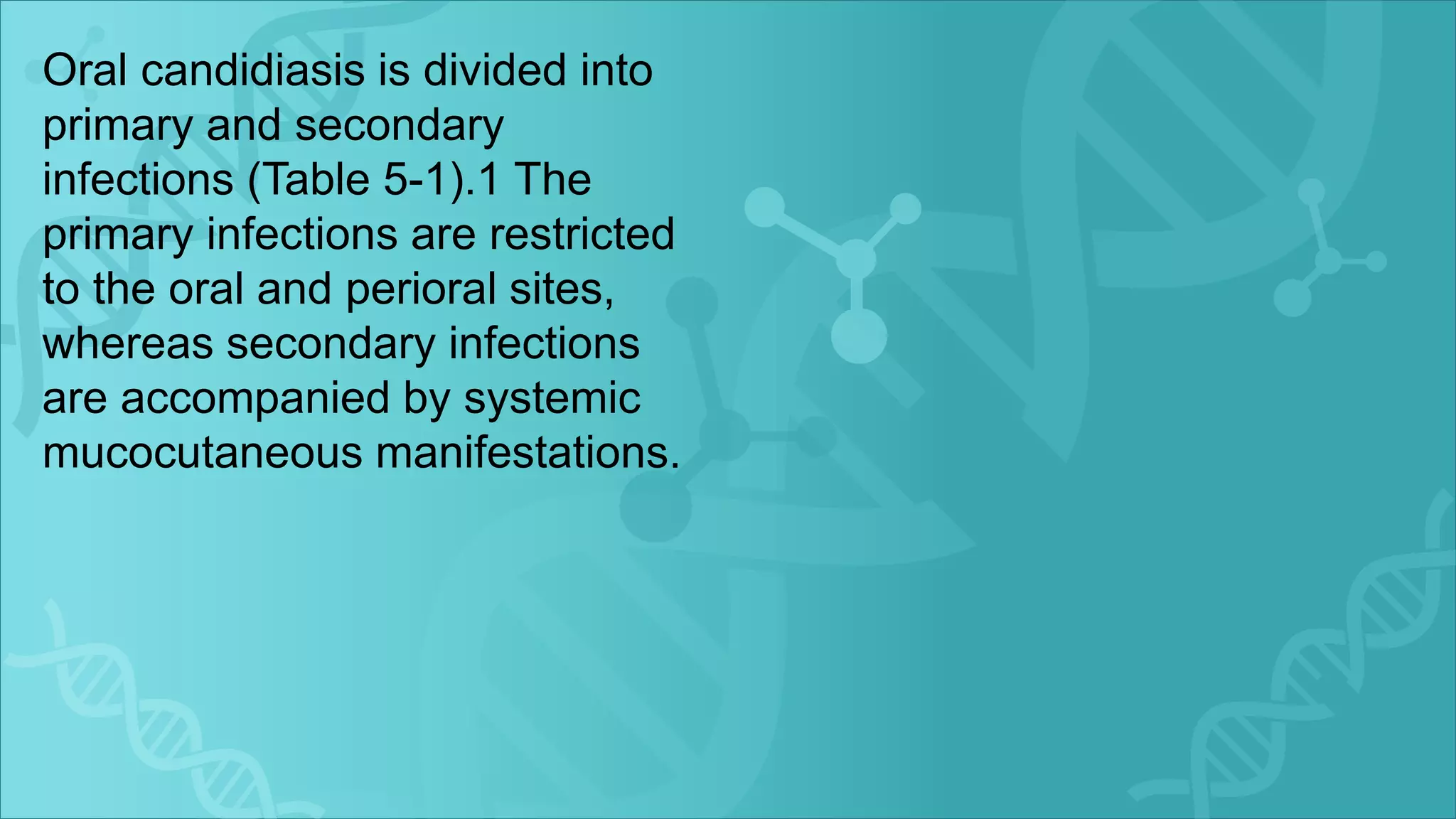 Oral candidiasis is divided into primary and secondary infections (Table 5-1).1 The primary infections are restricted to the oral and perioral sites, whereas secondary infections are accompanied by systemic mucocutaneous manifestations.